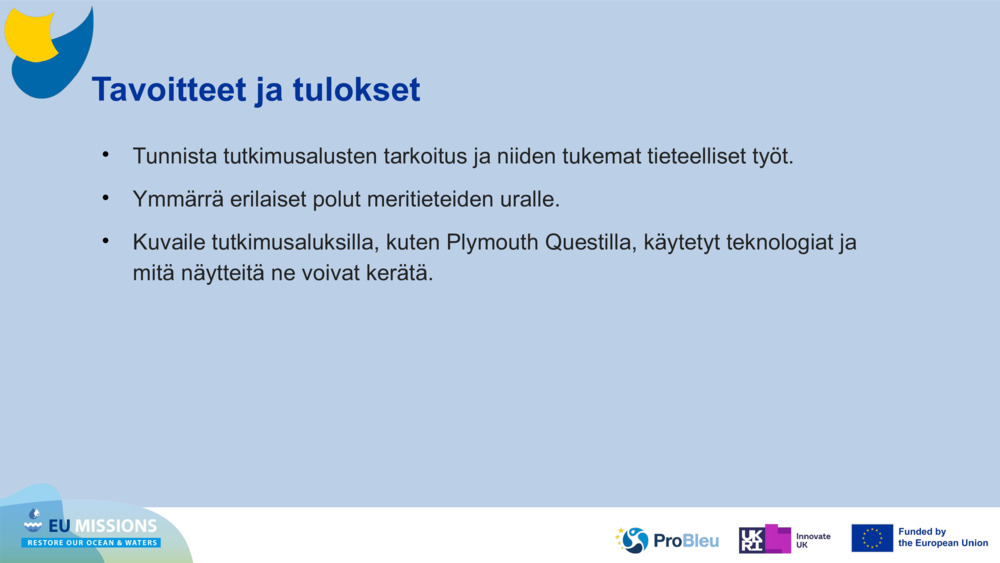 Tavoitteet ja tulokset

• Tunnista tutkimusalusten tarkoitus ja niiden tukemat tieteelliset työt.

• Ymmärrä erilaiset polut meritieteiden uralle.

• Kuvaile tutkimusaluksilla, kuten Plymouth Questilla, käytetyt teknologiat ja mitä näytteitä ne voivat kerätä.

EU MISSIONS
RESTORE OUR OCEAN & WATERS

ProBleu

UKRI Innovate UK

Funded by the European Union